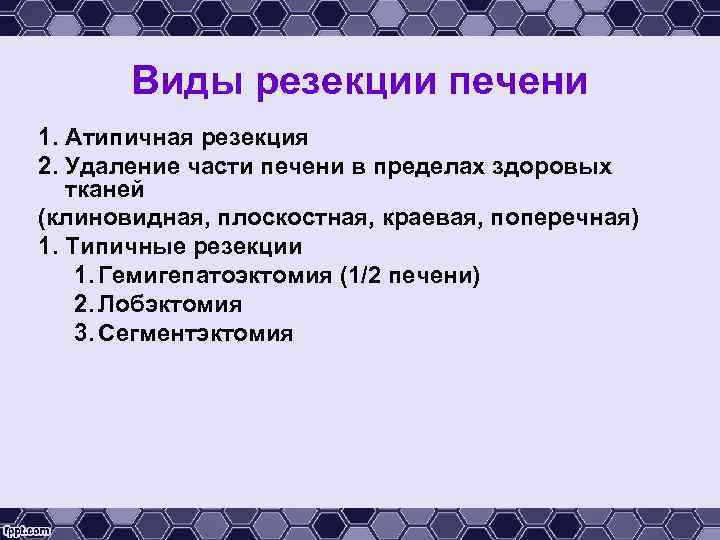 Виды резекции печени

1. Атипичная резекция
2. Удаление части печени в пределах здоровых тканей
(клиновидная, плоскостная, краевая, поперечная)
1. Типичные резекции
1. Гемигепатоэктомия (1/2 печени)
2. Лобэктомия
3. Сегментэктомия

fppt.com